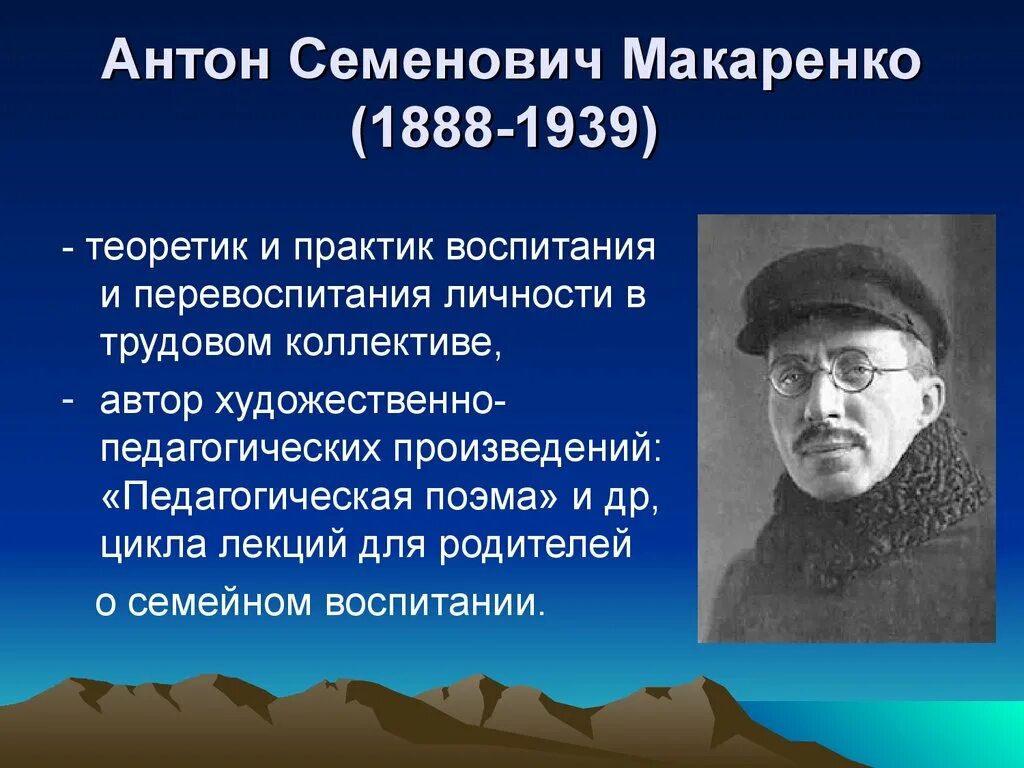 Антон Семенович Макаренко (1888-1939)

- теоретик и практик воспитания и перевоспитания личности в трудовом коллективе,
- автор художественно-педагогических произведений: «Педагогическая поэма» и др, цикла лекций для родителей о семейном воспитании.